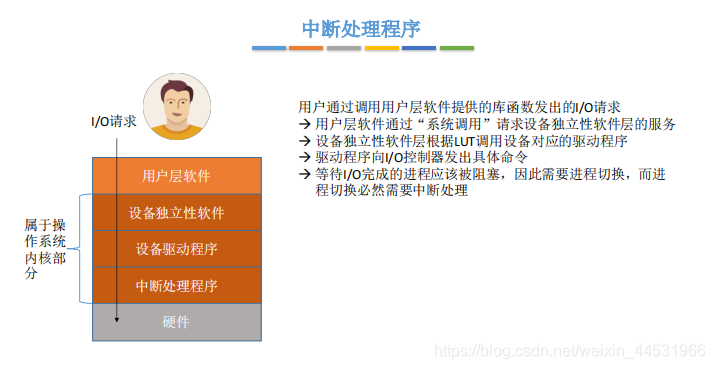 中断处理程序

I/O请求

用户层软件

设备独立性软件

设备驱动程序

中断处理程序

硬件

属于操作系统内核部分

用户通过调用用户层软件提供的库函数发出的I/O请求
→ 用户层软件通过“系统调用”请求设备独立性软件层的服务
→ 设备独立性软件层根据LUT调用设备对应的驱动程序
→ 驱动程序向I/O控制器发出具体命令
→ 等待I/O完成的进程应该被阻塞，因此需要进程切换，而进程切换必然需要中断处理

https://blog.csdn.net/weixin_44531966